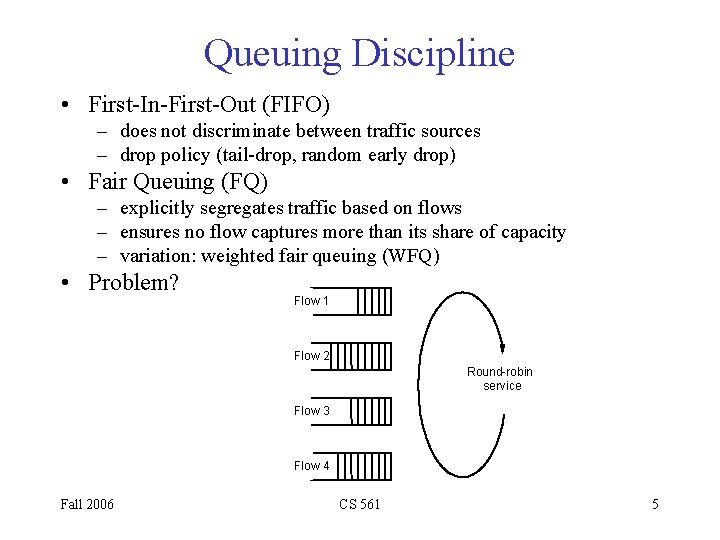 Queuing Discipline

• First-In-First-Out (FIFO)
– does not discriminate between traffic sources
– drop policy (tail-drop, random early drop)

• Fair Queuing (FQ)
– explicitly segregates traffic based on flows
– ensures no flow captures more than its share of capacity
– variation: weighted fair queuing (WFQ)

• Problem?

Flow 1

Flow 2

Flow 3

Flow 4

Round-robin service

Fall 2006

CS 561

5